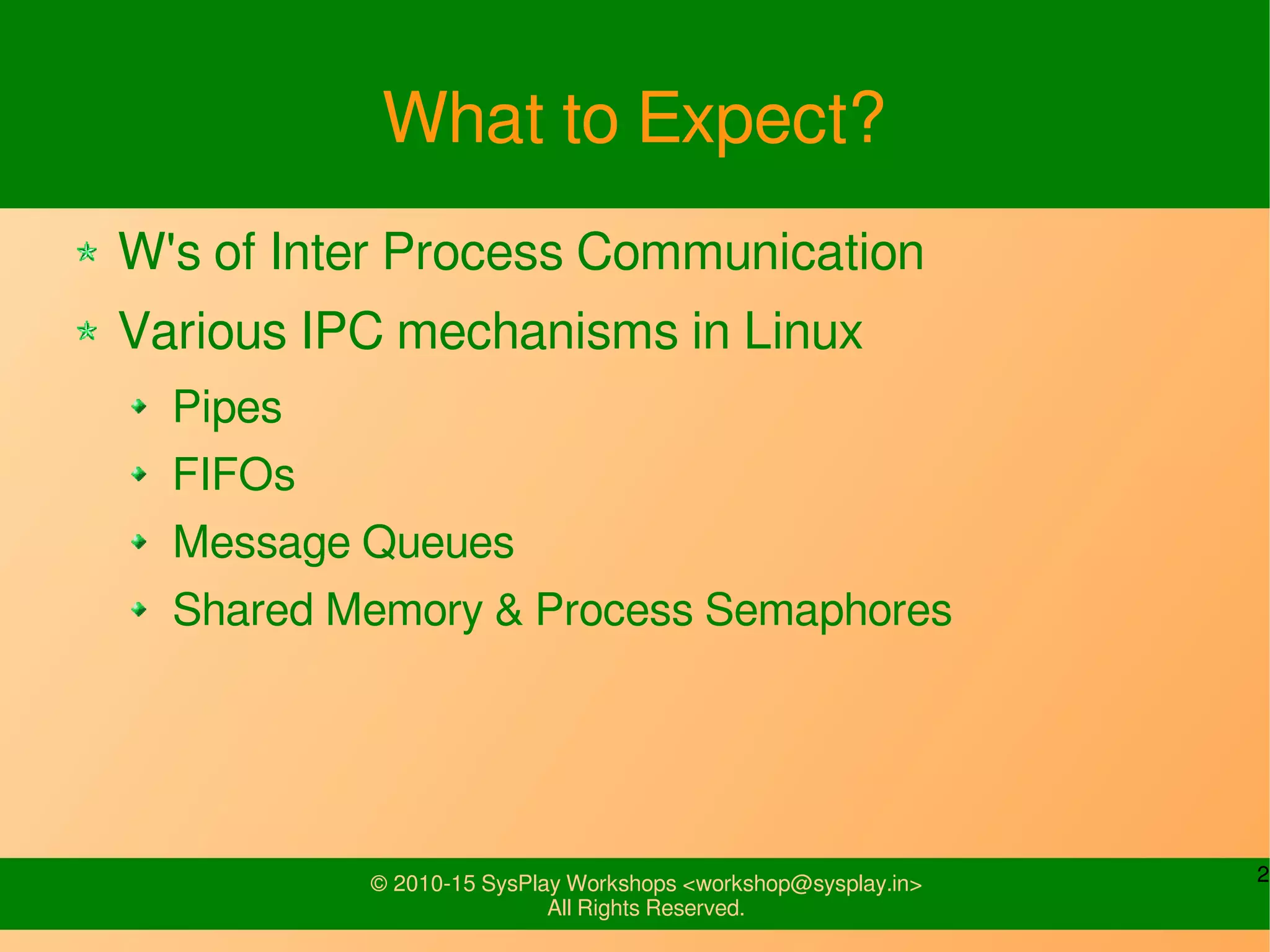 What to Expect?

W's of Inter Process Communication

Various IPC mechanisms in Linux

Pipes

FIFOs

Message Queues

Shared Memory & Process Semaphores

© 2010-15 SysPlay Workshops <workshop@sysplay.in>
All Rights Reserved.

2